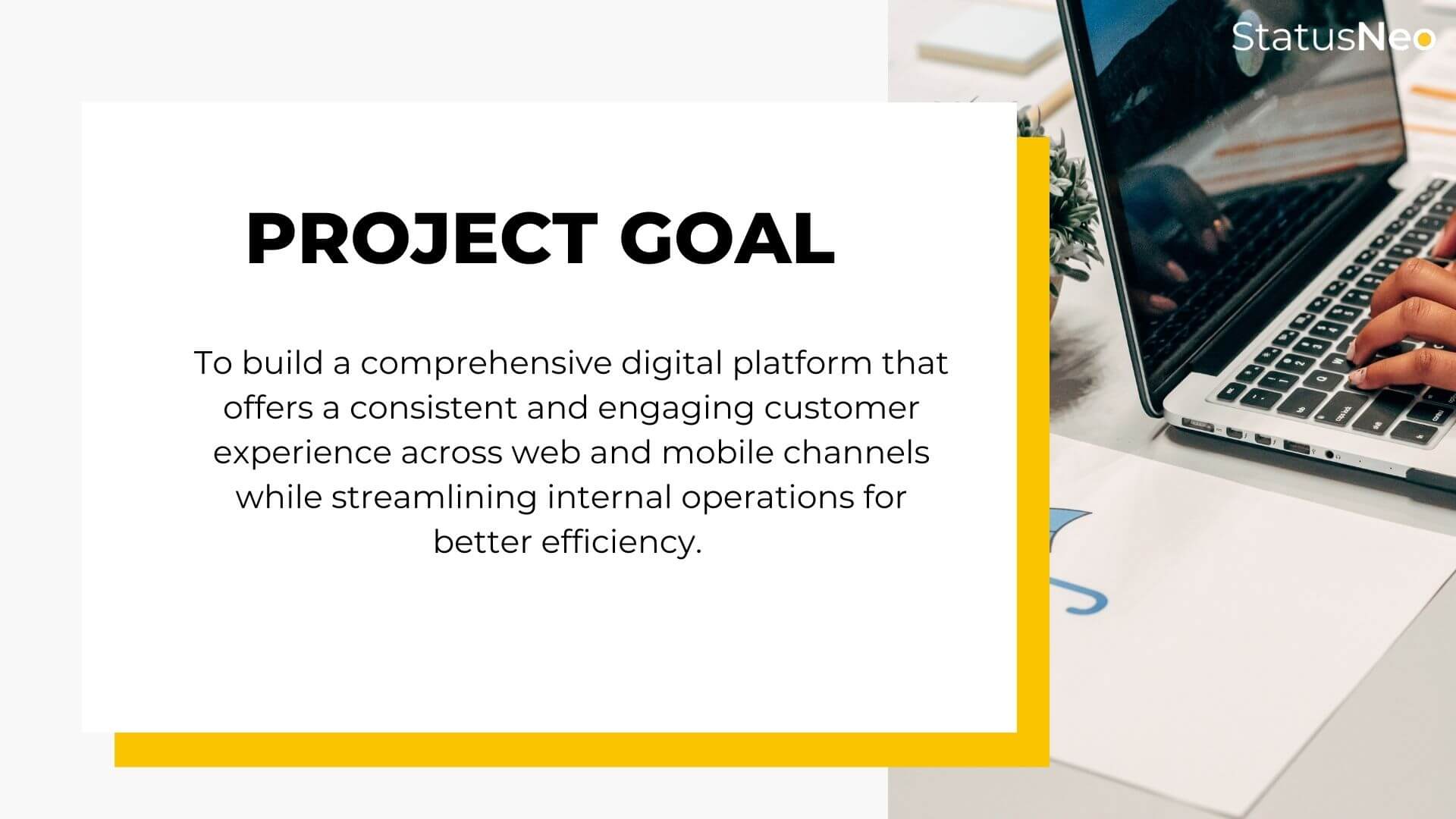 StatusNeo

PROJECT GOAL

To build a comprehensive digital platform that offers a consistent and engaging customer experience across web and mobile channels while streamlining internal operations for better efficiency.